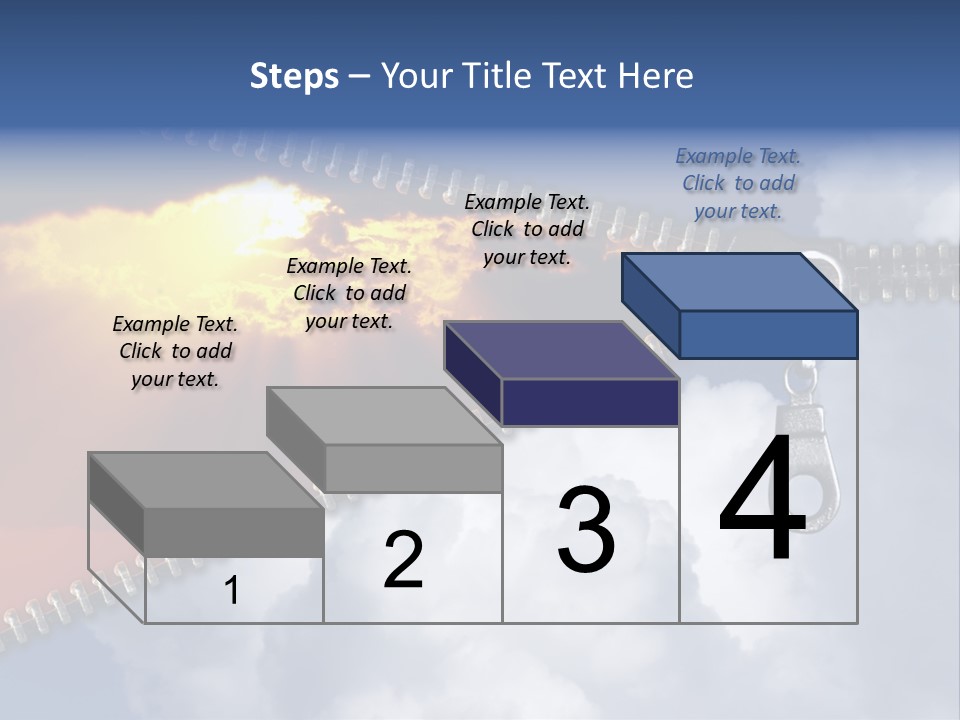 Steps – Your Title Text Here

Example Text. Click to add your text.

Example Text. Click to add your text.

Example Text. Click to add your text.

Example Text. Click to add your text.

1

2

3

4